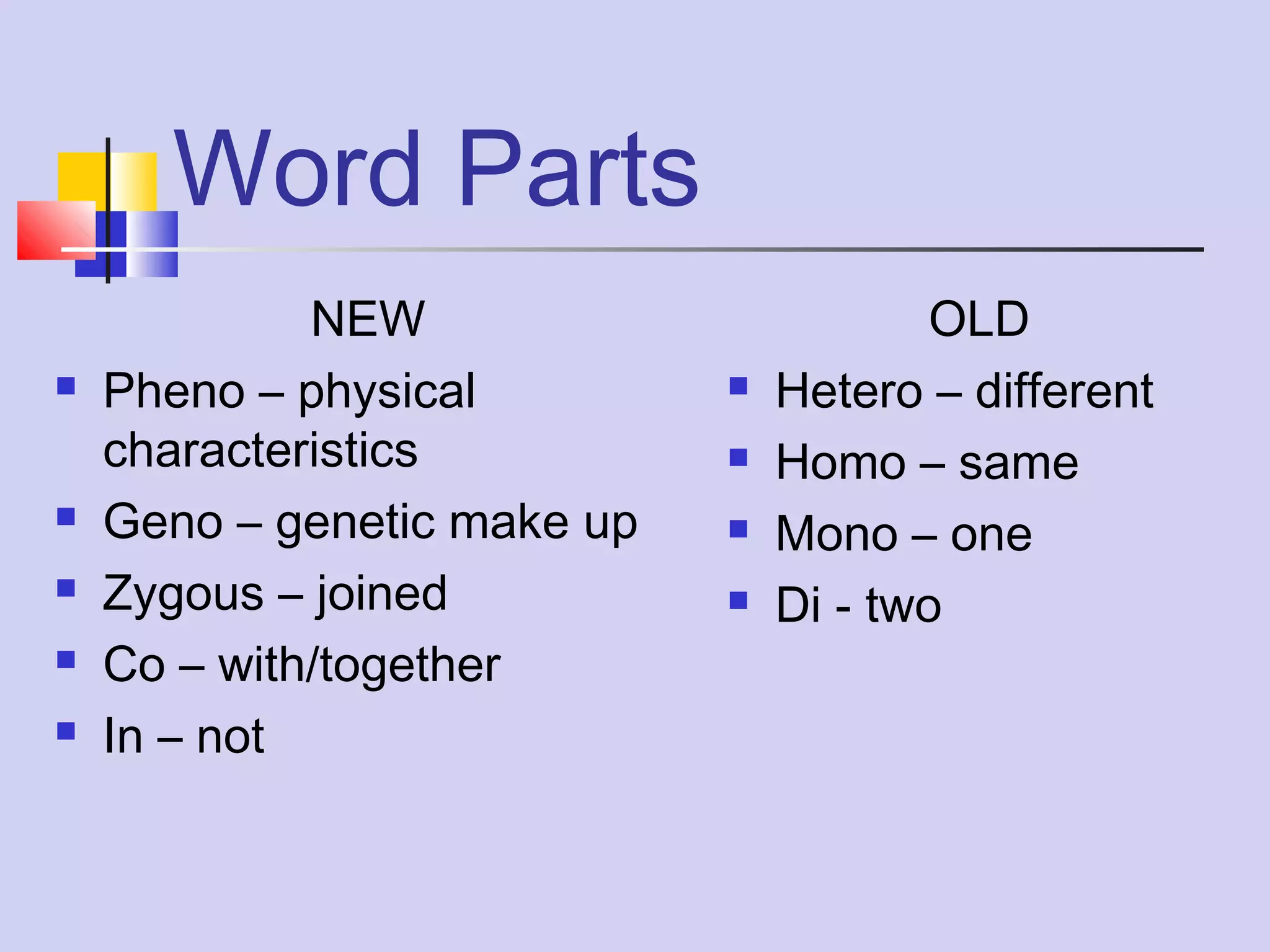 Word Parts

NEW

- Pheno – physical characteristics
- Geno – genetic make up
- Zygous – joined
- Co – with/together
- In – not

OLD

- Hetero – different
- Homo – same
- Mono – one
- Di - two